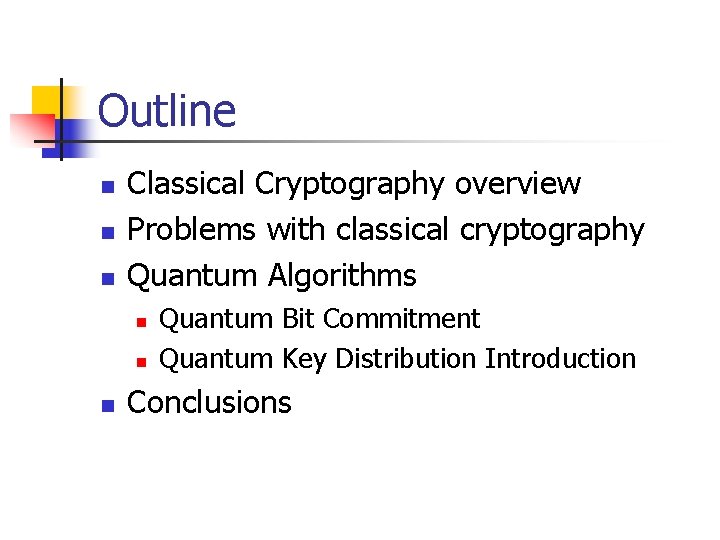 Outline

- Classical Cryptography overview
- Problems with classical cryptography
- Quantum Algorithms
  - Quantum Bit Commitment
  - Quantum Key Distribution Introduction
- Conclusions